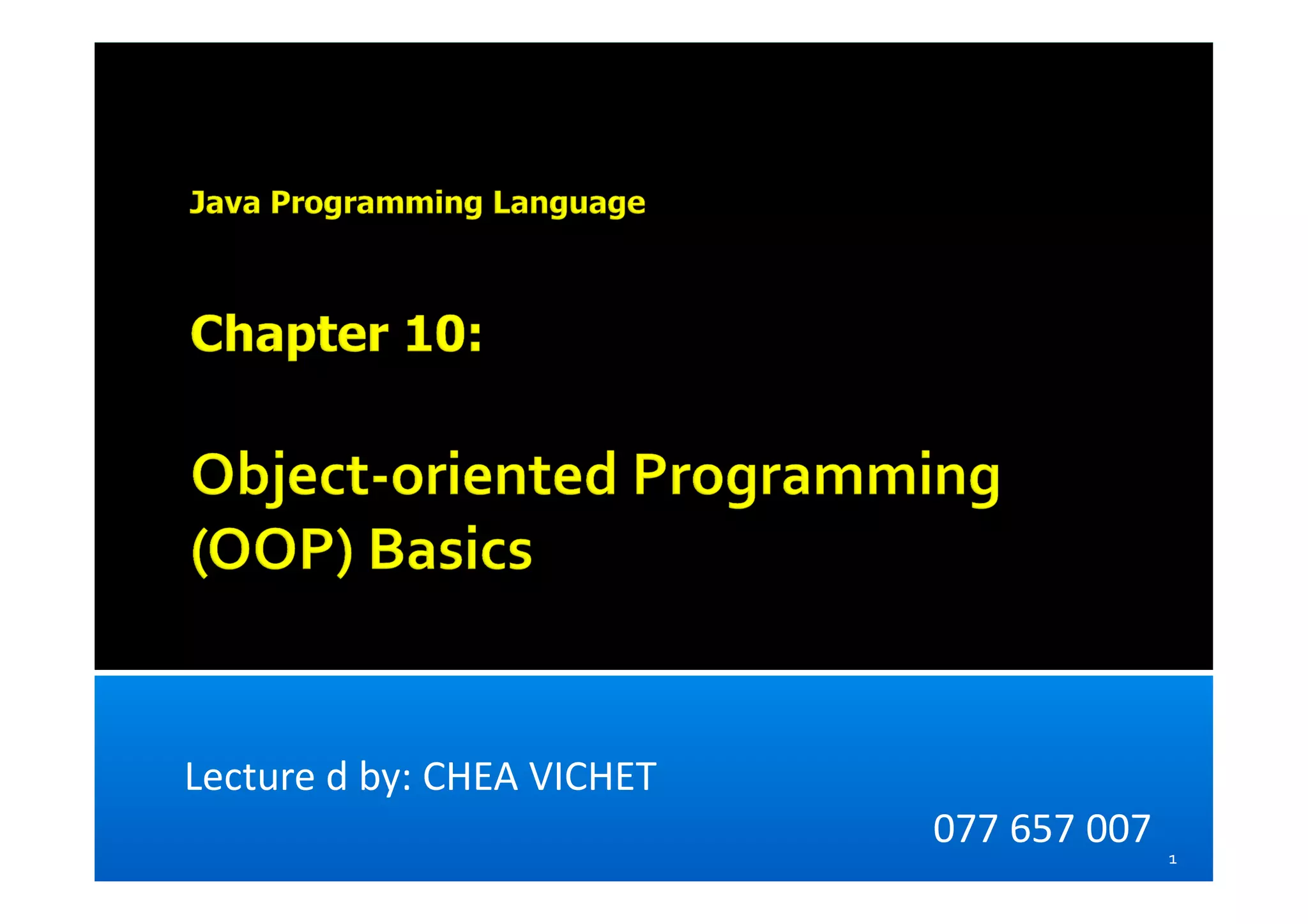 Java Programming Language

Chapter 10:

Object-oriented Programming (OOP) Basics

Lecture d by: CHEA VICHET

077 657 007

1